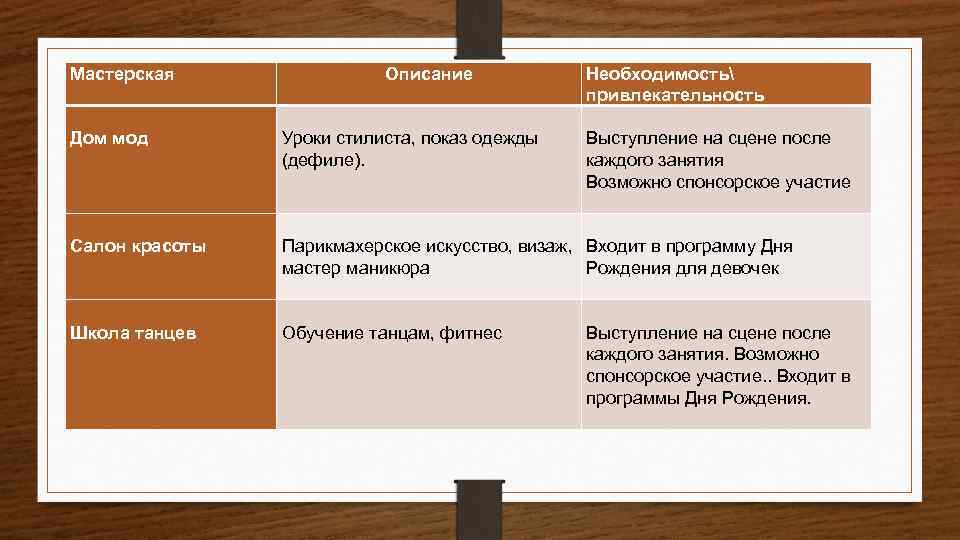 | Мастерская | Описание | Необходимость\ привлекательность |
|---|---|---|
| Дом мод | Уроки стилиста, показ одежды (дефиле). | Выступление на сцене после каждого занятия Возможно спонсорское участие |
| Салон красоты | Парикмахерское искусство, визаж, мастер маникюра | Входит в программу Дня Рождения для девочек |
| Школа танцев | Обучение танцам, фитнес | Выступление на сцене после каждого занятия. Возможно спонсорское участие.. Входит в программы Дня Рождения. |